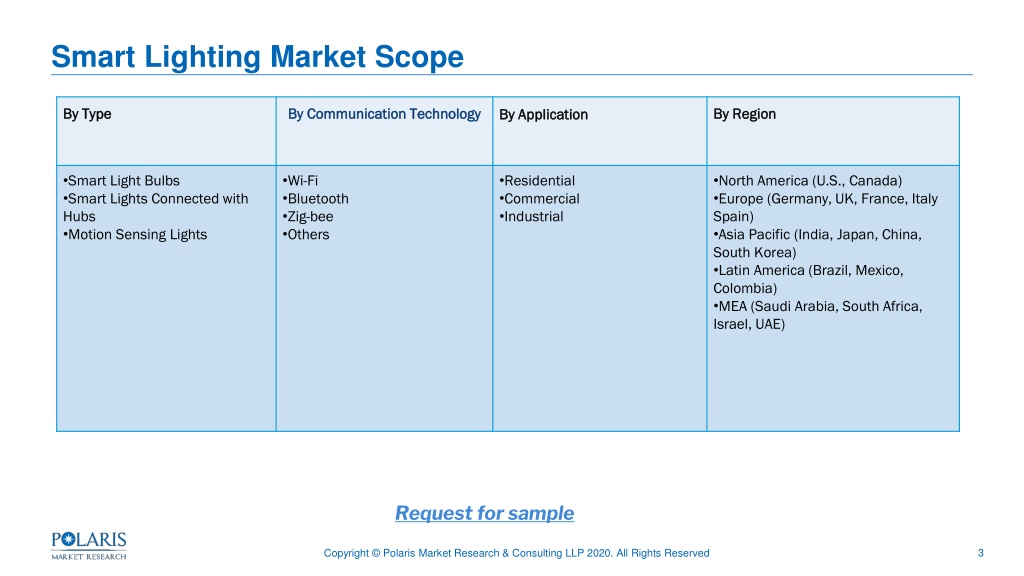 Smart Lighting Market Scope

| By Type | By Communication Technology | By Application | By Region |
|---|---|---|---|
| •Smart Light Bulbs •Smart Lights Connected with Hubs •Motion Sensing Lights | •Wi-Fi •Bluetooth •Zig-bee •Others | •Residential •Commercial •Industrial | •North America (U.S., Canada) •Europe (Germany, UK, France, Italy Spain) •Asia Pacific (India, Japan, China, South Korea) •Latin America (Brazil, Mexico, Colombia) •MEA (Saudi Arabia, South Africa, Israel, UAE) |

Request for sample

POLARIS MARKET RESEARCH

Copyright © Polaris Market Research & Consulting LLP 2020. All Rights Reserved

3